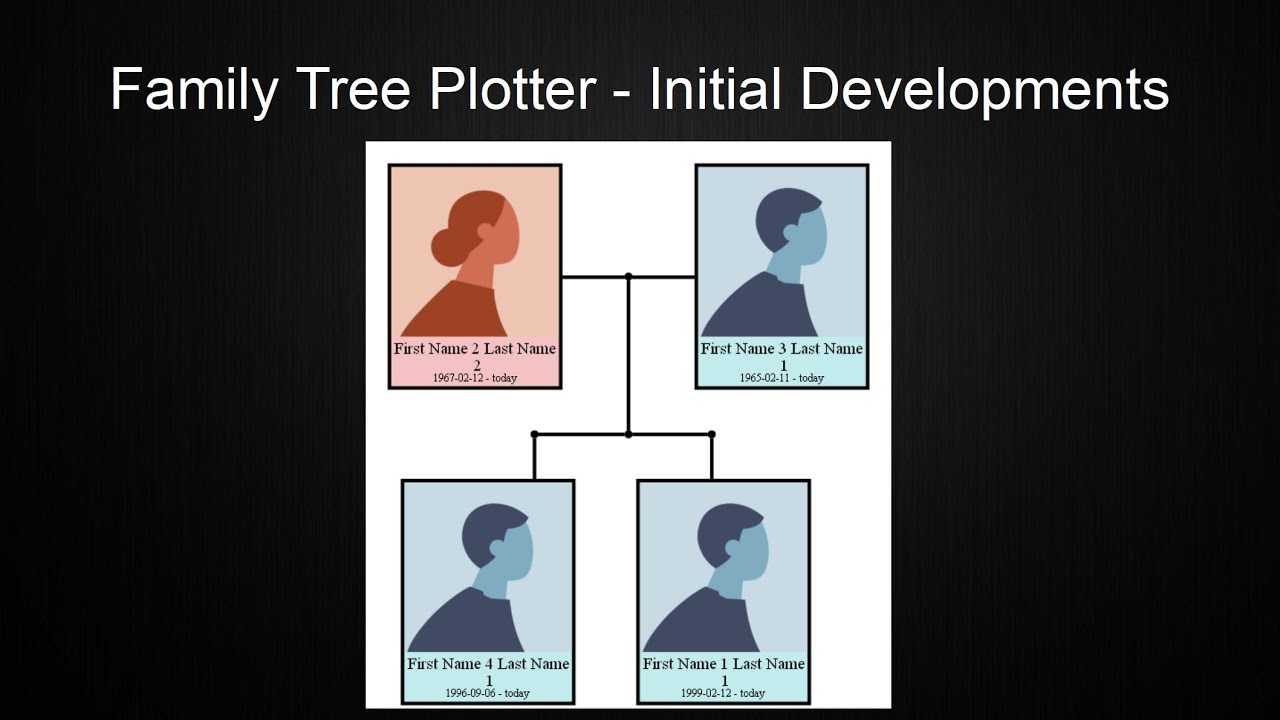 Family Tree Plotter - Initial Developments

First Name 2 Last Name 2
1967-02-12 - today

First Name 3 Last Name 1
1965-02-11 - today

First Name 4 Last Name 1
1996-09-06 - today

First Name 1 Last Name 1
1999-02-12 - today